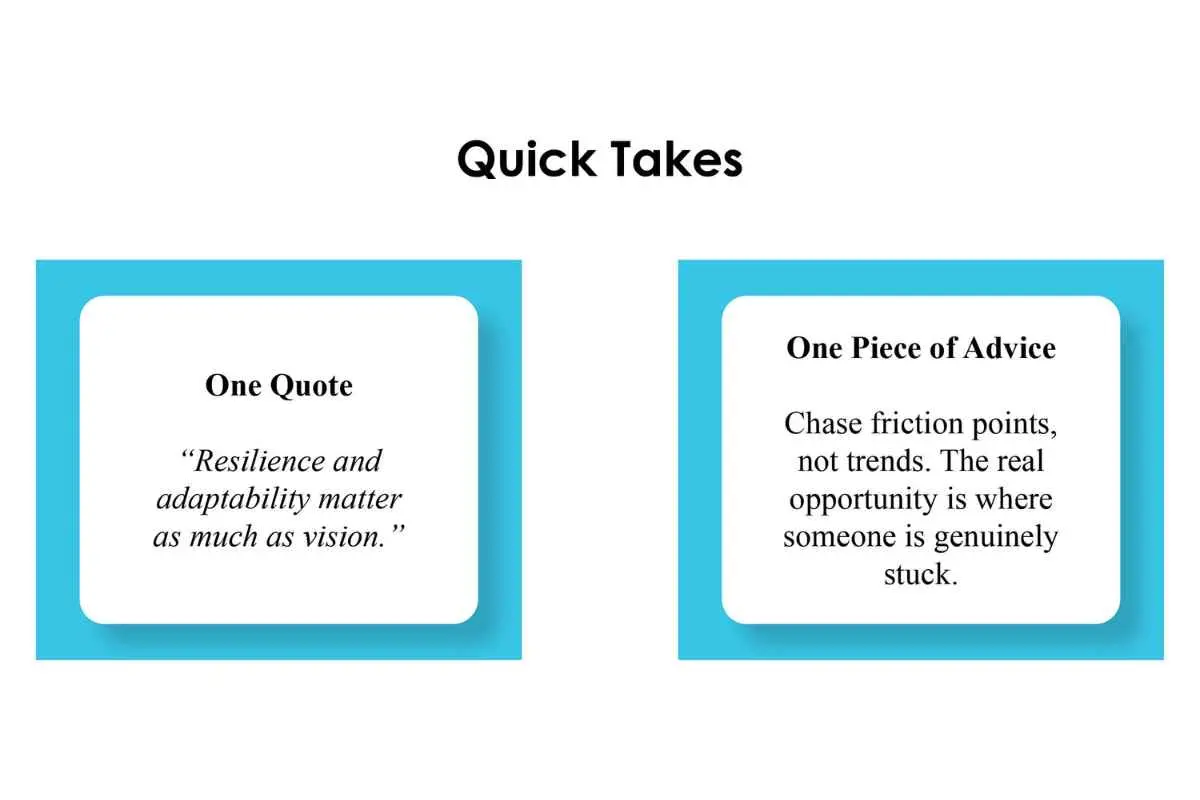 Quick Takes

One Quote

"Resilience and adaptability matter as much as vision."

One Piece of Advice

Chase friction points, not trends. The real opportunity is where someone is genuinely stuck.